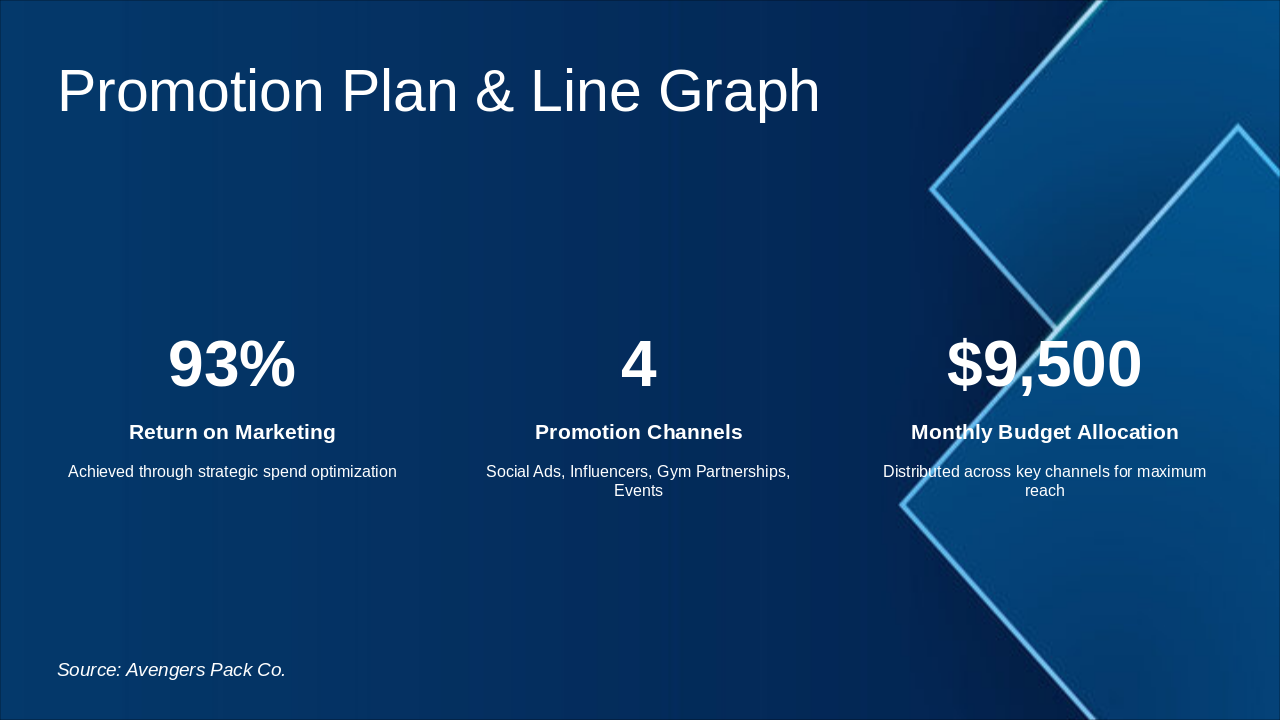 Promotion Plan & Line Graph

93%

Return on Marketing

Achieved through strategic spend optimization

4

Promotion Channels

Social Ads, Influencers, Gym Partnerships, Events

$9,500

Monthly Budget Allocation

Distributed across key channels for maximum reach

Source: Avengers Pack Co.